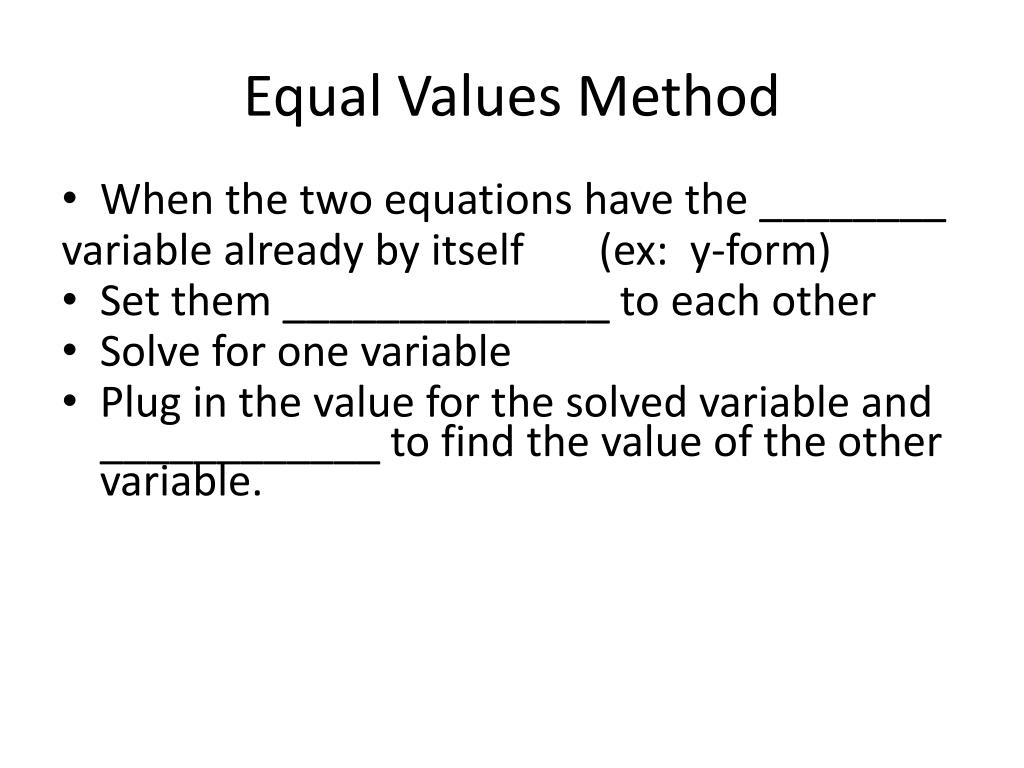 Equal Values Method

• When the two equations have the ________ variable already by itself (ex: y-form)
• Set them ______________ to each other
• Solve for one variable
• Plug in the value for the solved variable and ____________ to find the value of the other variable.